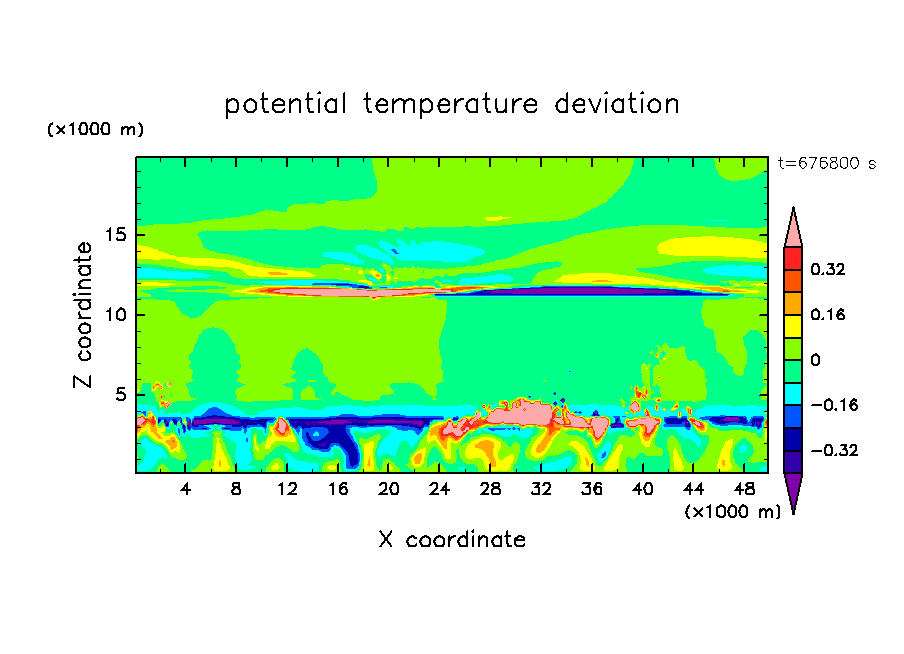 potential temperature deviation

(×1000 m)

t=676800 s

Z coordinate

15
10
5

0.32
0.16
0
−0.16
−0.32

4 8 12 16 20 24 28 32 36 40 44 48

(×1000 m)

X coordinate